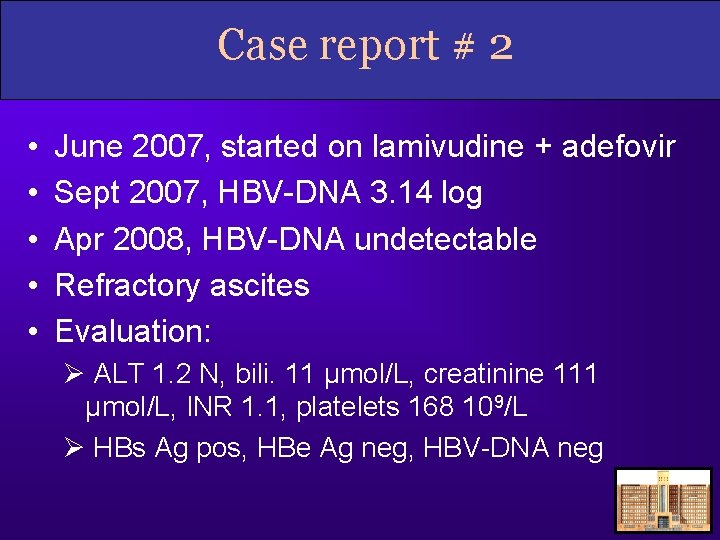 Case report # 2

• June 2007, started on lamivudine + adefovir
• Sept 2007, HBV-DNA 3.14 log
• Apr 2008, HBV-DNA undetectable
• Refractory ascites
• Evaluation:
  ➢ ALT 1.2 N, bili. 11 μmol/L, creatinine 111 μmol/L, INR 1.1, platelets 168 $10^9$/L
  ➢ HBs Ag pos, HBe Ag neg, HBV-DNA neg